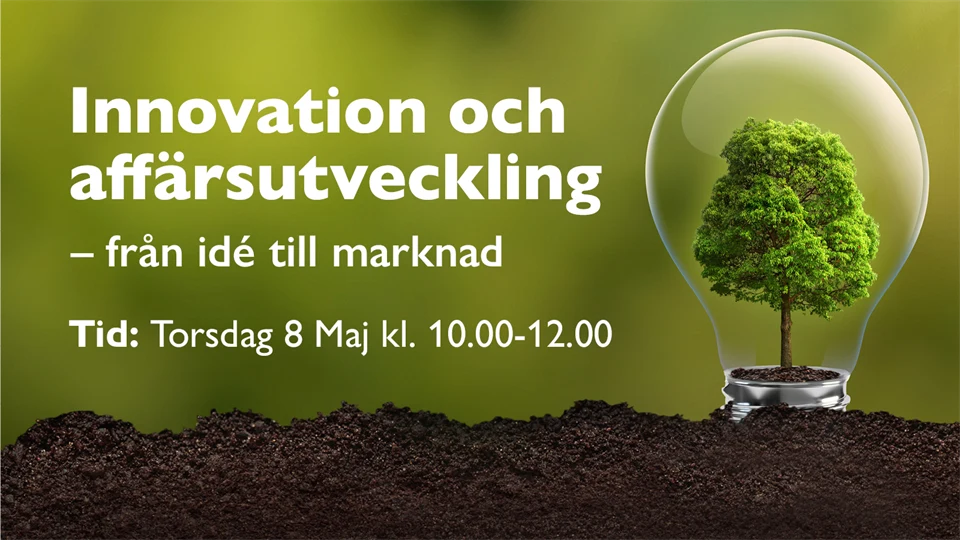 Innovation och affärsutveckling

– från idé till marknad

Tid: Torsdag 8 Maj kl. 10.00-12.00